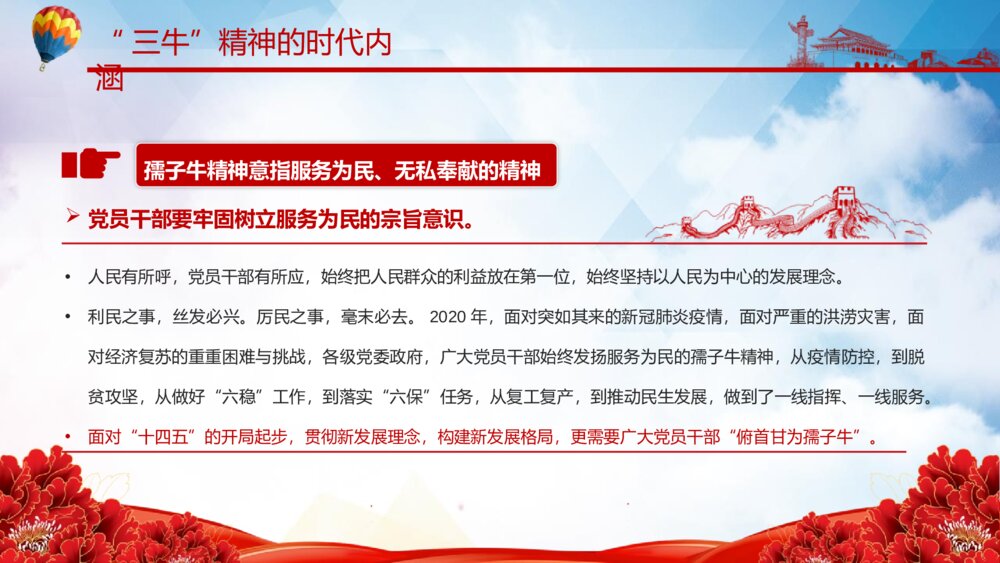 “三牛”精神的时代内涵

孺子牛精神意指服务为民、无私奉献的精神

➢ 党员干部要牢固树立服务为民的宗旨意识。

• 人民有所呼，党员干部有所应，始终把人民群众的利益放在第一位，始终坚持以人民为中心的发展理念。

• 利民之事，丝发必兴。厉民之事，毫末必去。 2020 年，面对突如其来的新冠肺炎疫情，面对严重的洪涝灾害，面对经济复苏的重重困难与挑战，各级党委政府，广大党员干部始终发扬服务为民的孺子牛精神，从疫情防控，到脱贫攻坚，从做好“六稳”工作，到落实“六保”任务，从复工复产，到推动民生发展，做到了一线指挥、一线服务。

• 面对“十四五”的开局起步，贯彻新发展理念，构建新发展格局，更需要广大党员干部“俯首甘为孺子牛”。